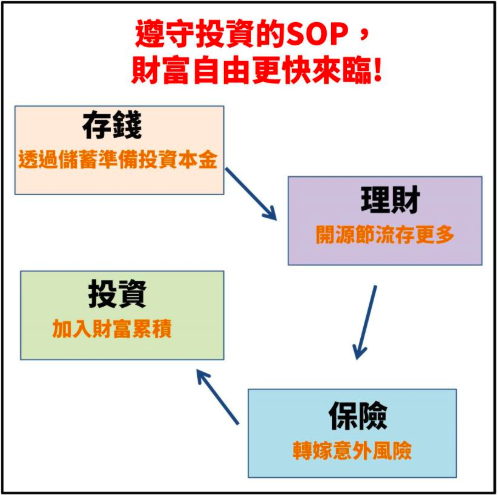 遵守投資的SOP，
財富自由更快來臨!

存錢
透過儲蓄準備投資本金

理財
開源節流存更多

保險
轉嫁意外風險

投資
加入財富累積